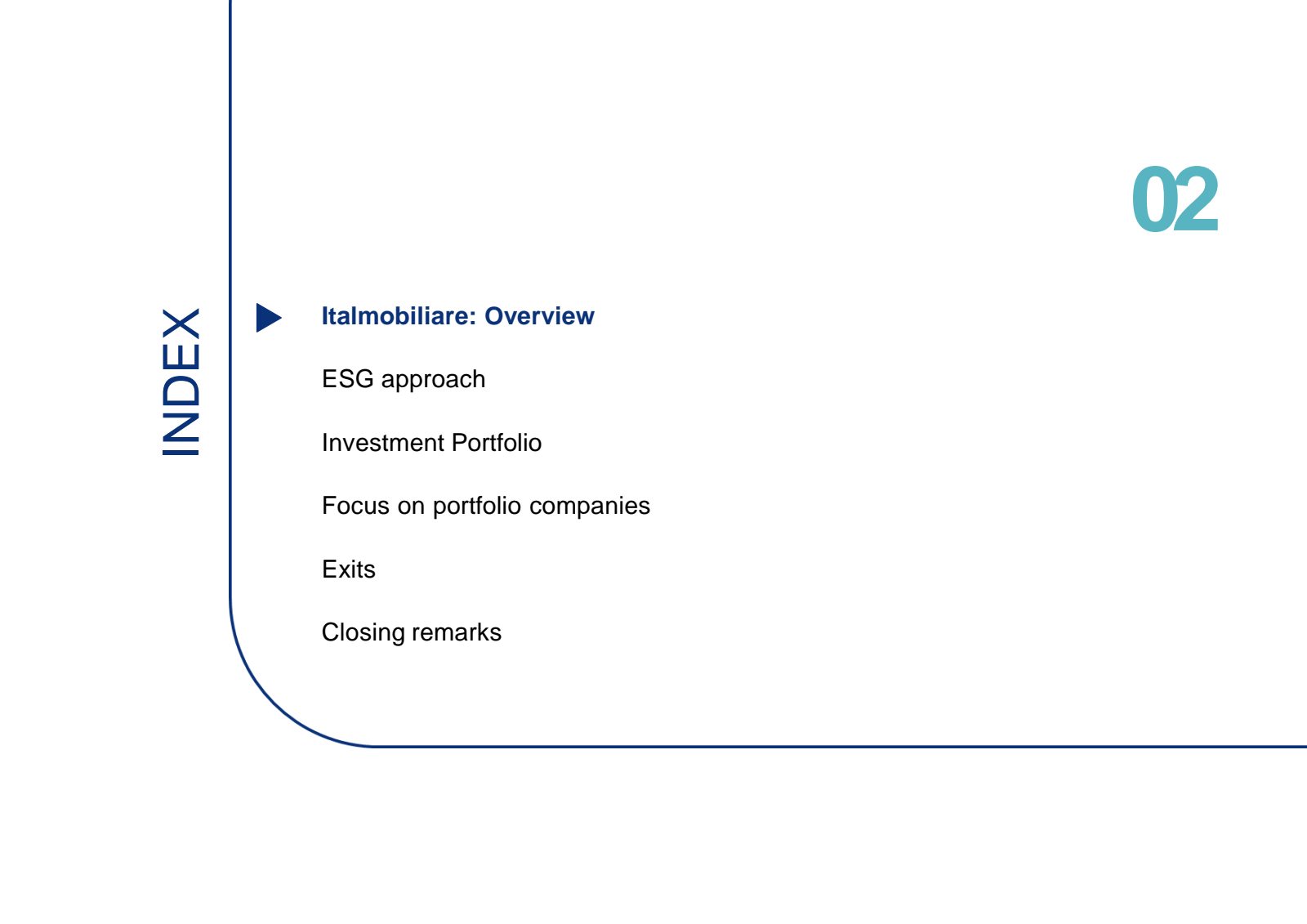 INDEX

02

Italmobiliare: Overview

ESG approach

Investment Portfolio

Focus on portfolio companies

Exits

Closing remarks